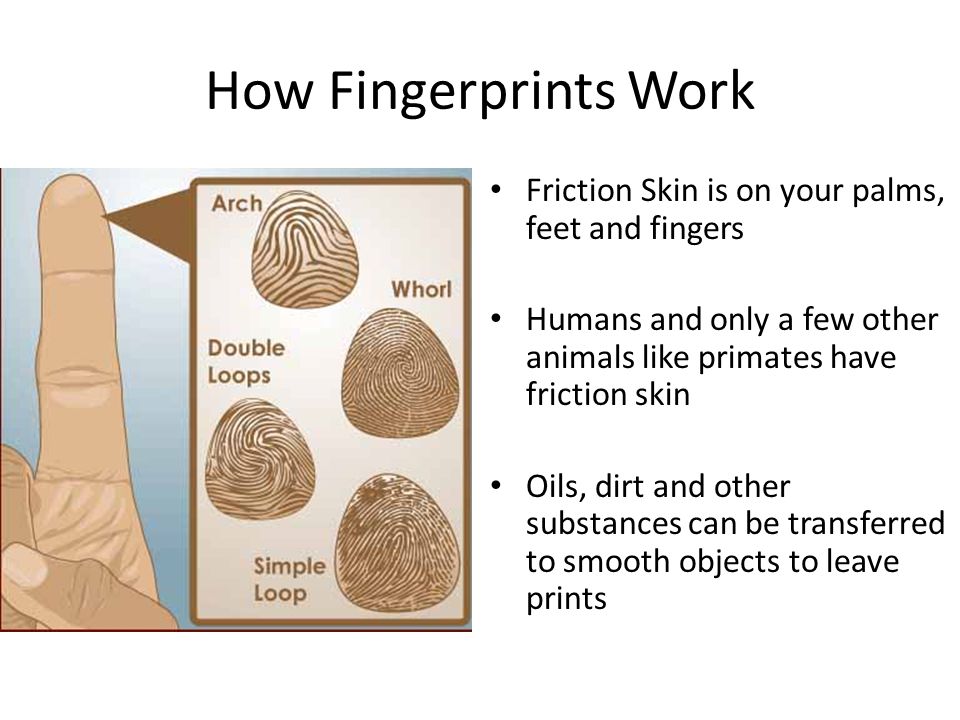 How Fingerprints Work

Arch

Whorl

Double Loops

Simple Loop

• Friction Skin is on your palms, feet and fingers

• Humans and only a few other animals like primates have friction skin

• Oils, dirt and other substances can be transferred to smooth objects to leave prints